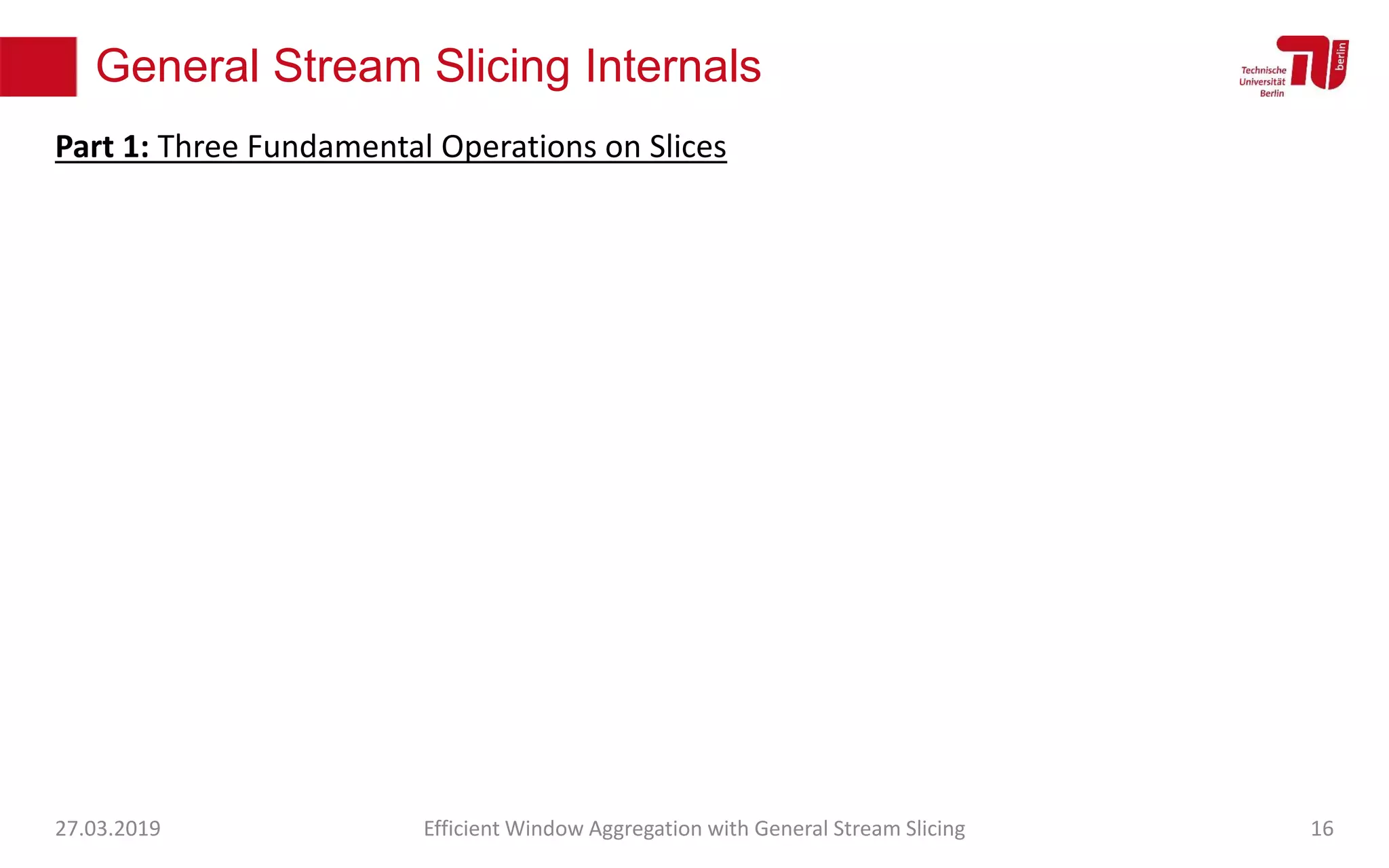 General Stream Slicing Internals

Technische Universität Berlin

berlin

Part 1: Three Fundamental Operations on Slices

27.03.2019

Efficient Window Aggregation with General Stream Slicing

16